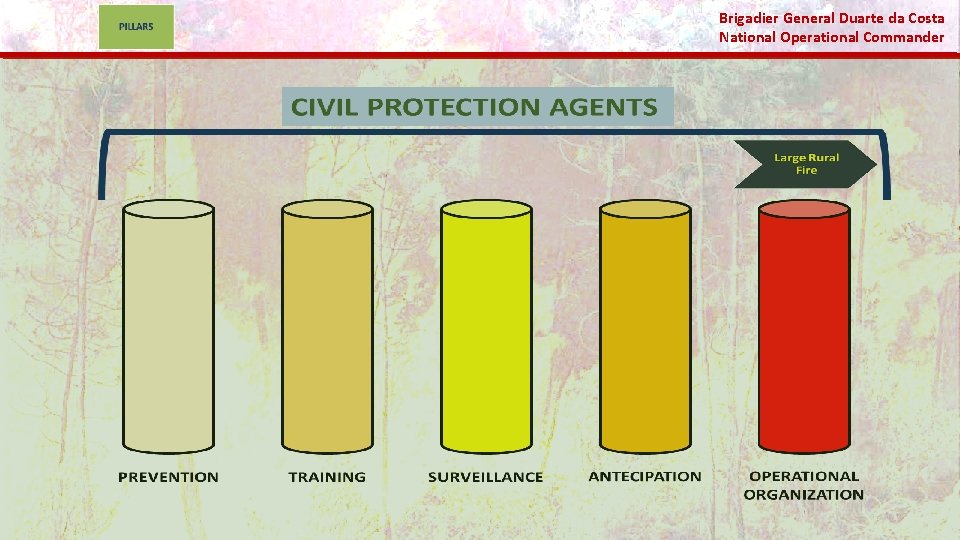 PILLARS

Brigadier General Duarte da Costa
National Operational Commander

CIVIL PROTECTION AGENTS

Large Rural Fire

PREVENTION

TRAINING

SURVEILLANCE

ANTECIPATION

OPERATIONAL ORGANIZATION